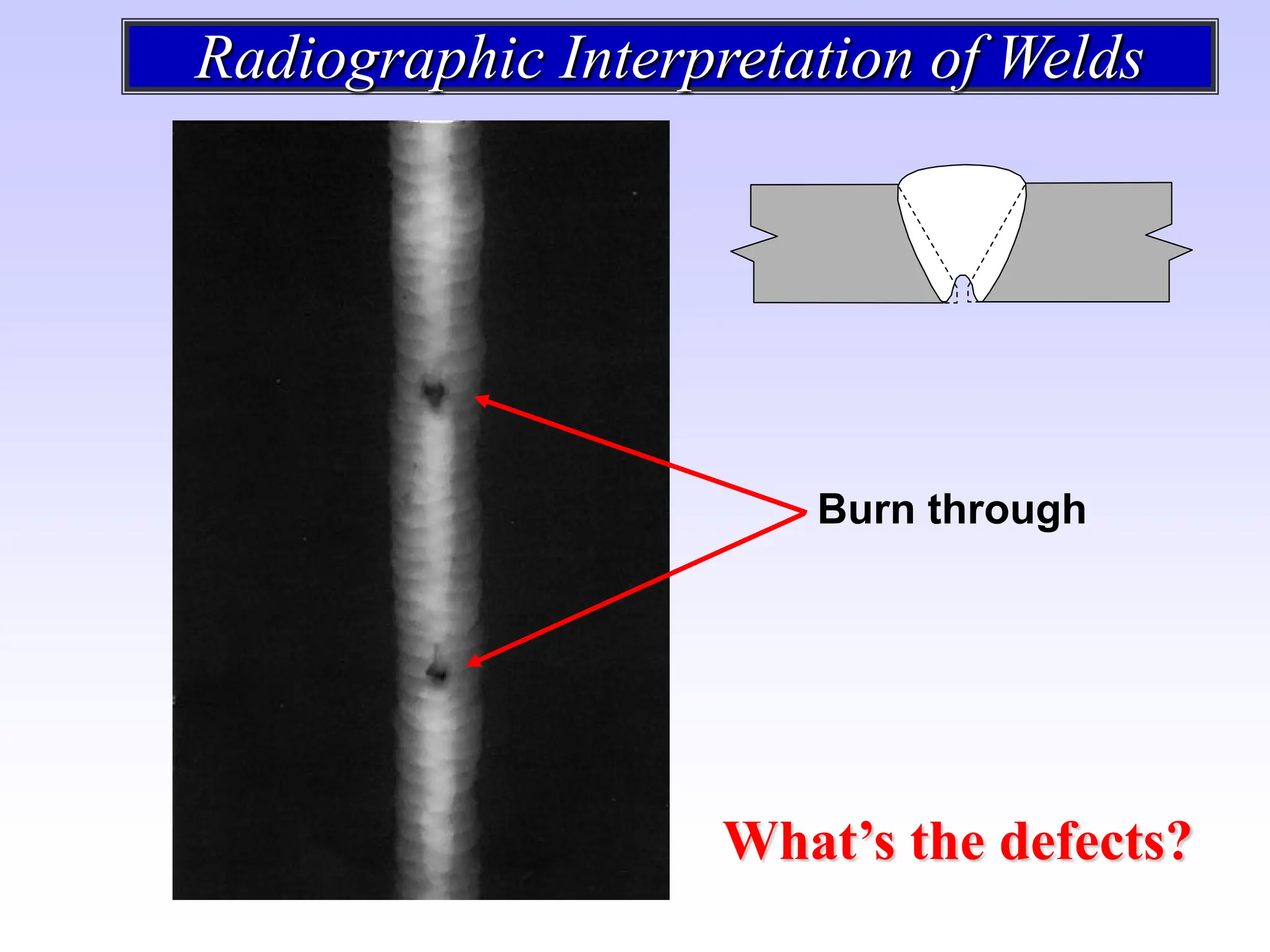 Radiographic Interpretation of Welds

Burn through

What’s the defects?